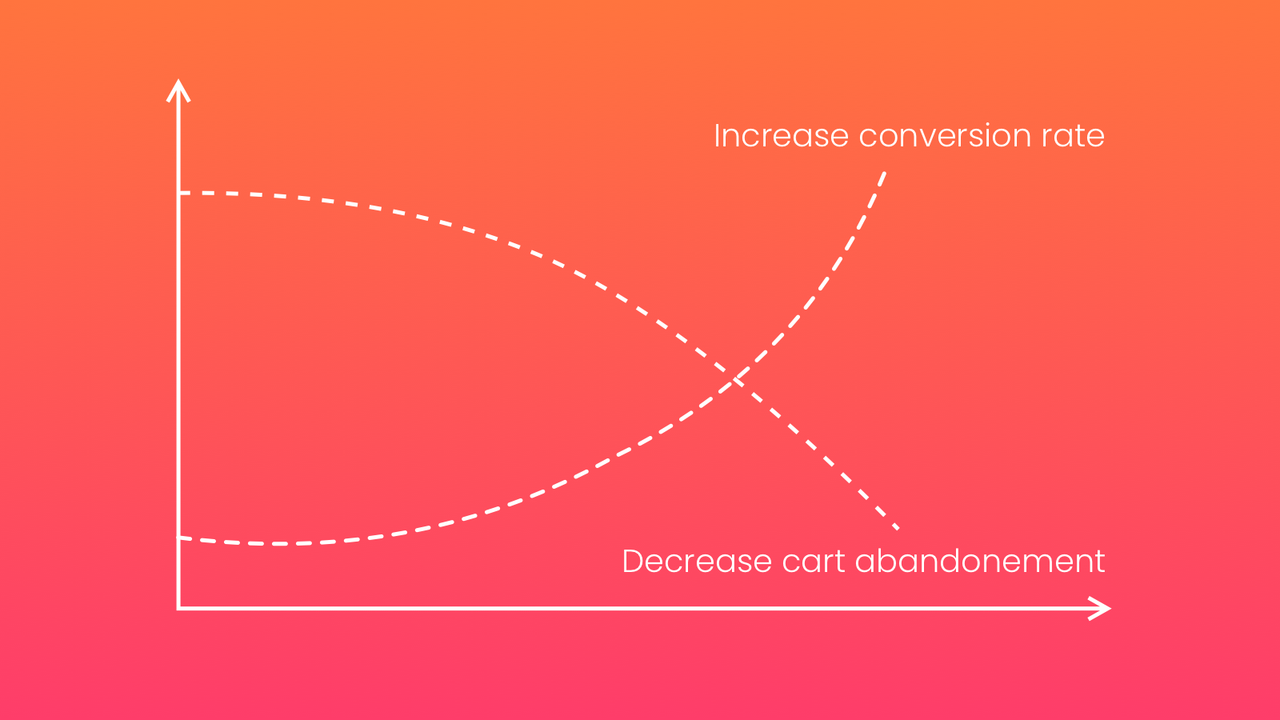 Increase conversion rate

Decrease cart abandonement